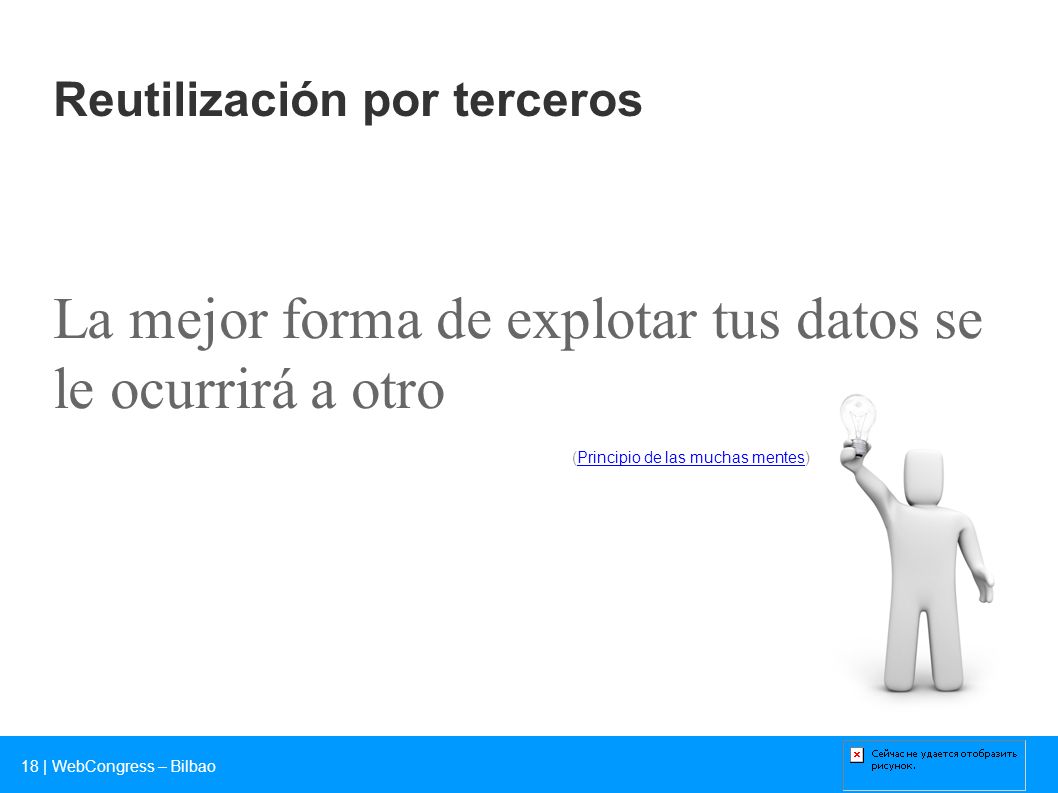 Reutilización por terceros

La mejor forma de explotar tus datos se le ocurrirá a otro

(Principio de las muchas mentes)

18 | WebCongress – Bilbao

Сейчас не удается отобразить рисунок.